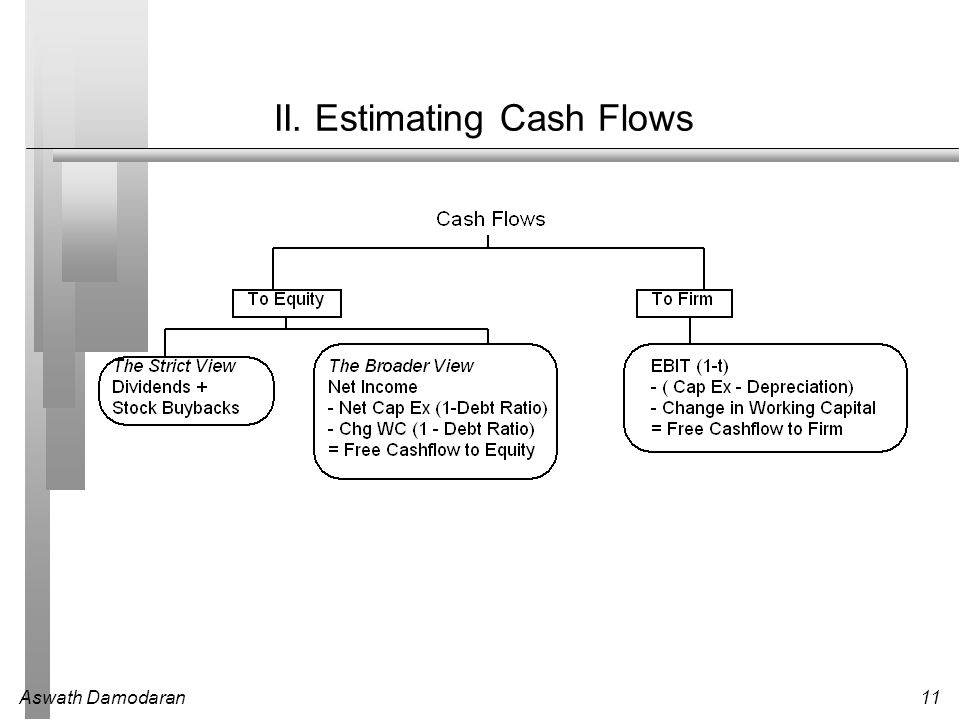 II. Estimating Cash Flows

Cash Flows

To Equity

To Firm

The Strict View
Dividends +
Stock Buybacks

The Broader View
Net Income
- Net Cap Ex (1-Debt Ratio)
- Chg WC (1 - Debt Ratio)
= Free Cashflow to Equity

EBIT (1-t)
- ( Cap Ex - Depreciation)
- Change in Working Capital
= Free Cashflow to Firm

Aswath Damodaran

11